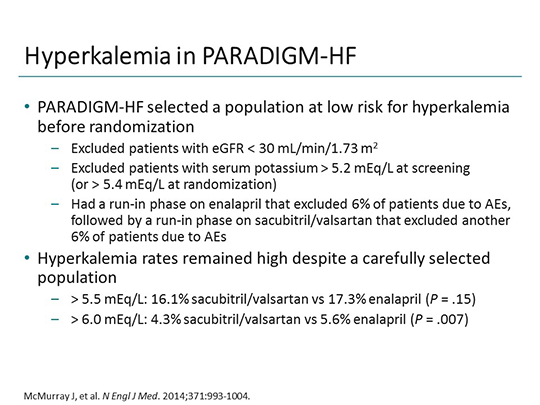 Hyperkalemia in PARADIGM-HF

• PARADIGM-HF selected a population at low risk for hyperkalemia before randomization
– Excluded patients with eGFR < 30 mL/min/1.73 m$^2$
– Excluded patients with serum potassium > 5.2 mEq/L at screening (or > 5.4 mEq/L at randomization)
– Had a run-in phase on enalapril that excluded 6% of patients due to AEs, followed by a run-in phase on sacubitril/valsartan that excluded another 6% of patients due to AEs

• Hyperkalemia rates remained high despite a carefully selected population
– > 5.5 mEq/L: 16.1% sacubitril/valsartan vs 17.3% enalapril (P = .15)
– > 6.0 mEq/L: 4.3% sacubitril/valsartan vs 5.6% enalapril (P = .007)

McMurray J, et al. N Engl J Med. 2014;371:993-1004.